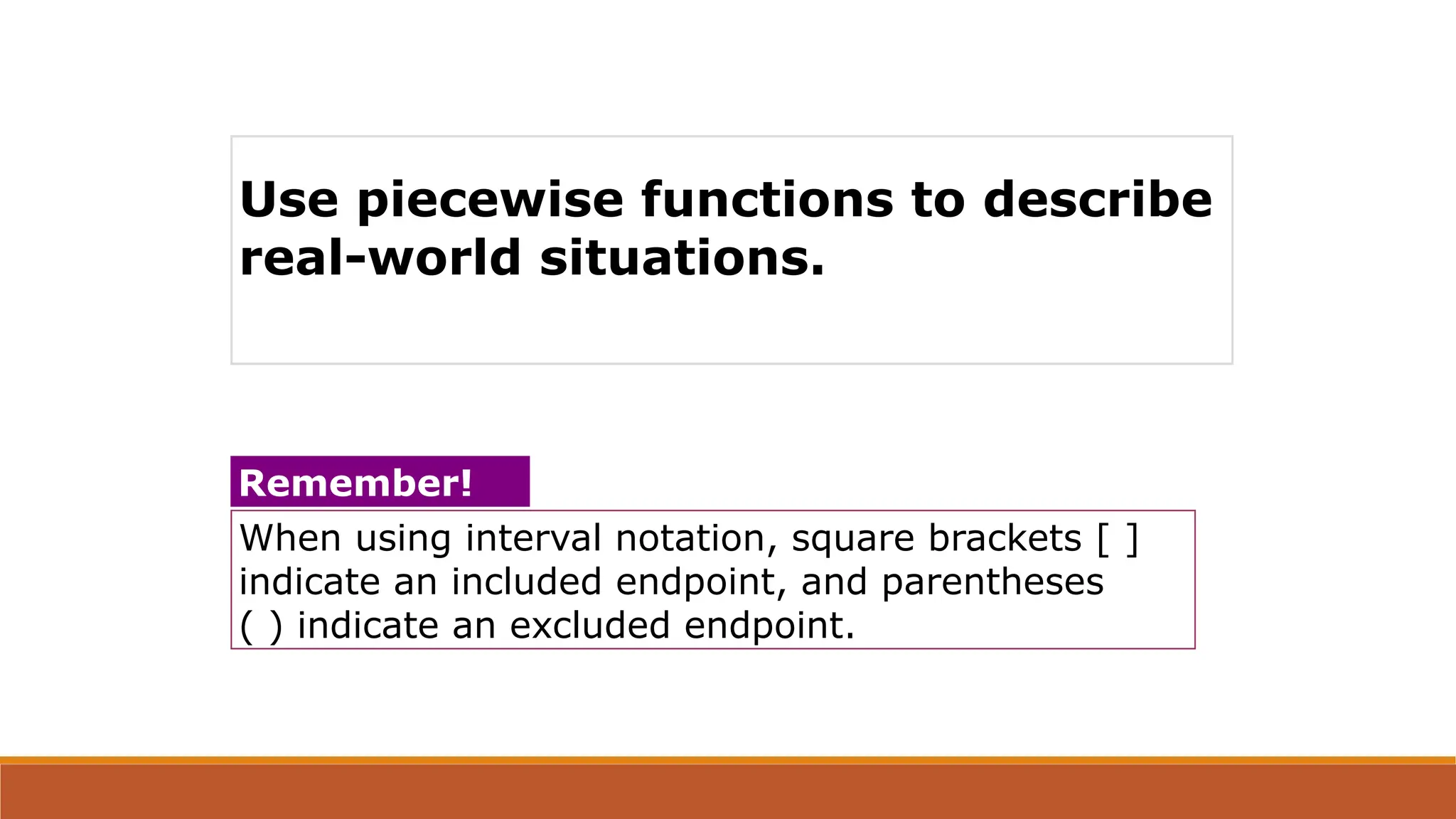 Use piecewise functions to describe real-world situations.

Remember!

When using interval notation, square brackets [ ] indicate an included endpoint, and parentheses ( ) indicate an excluded endpoint.